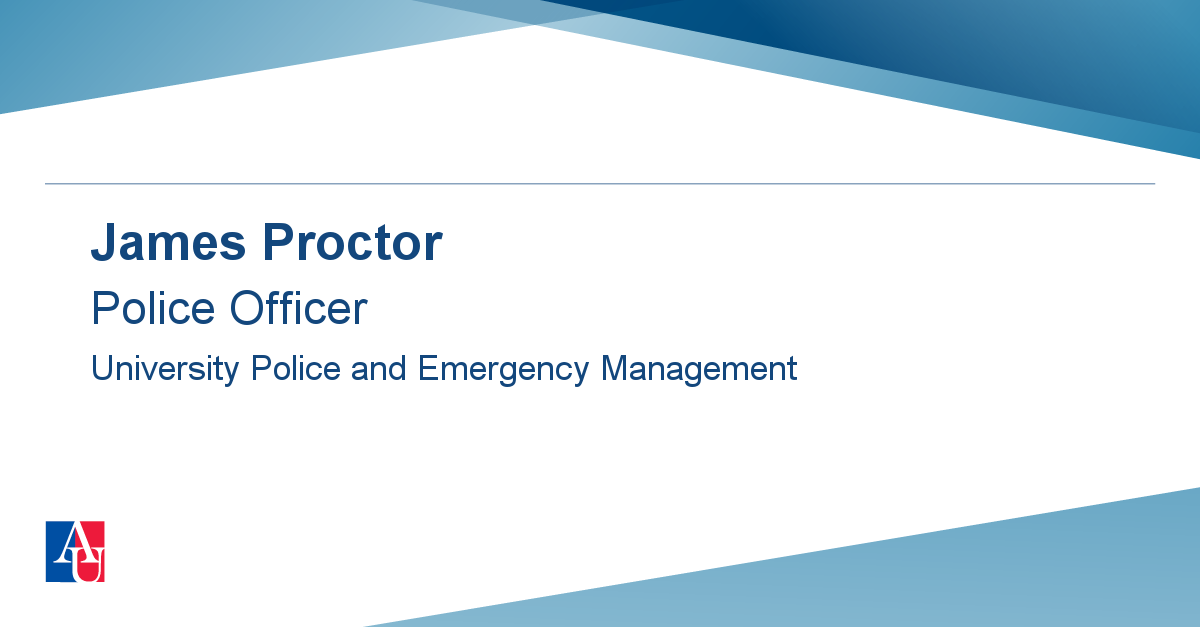 James Proctor

Police Officer

University Police and Emergency Management

AU